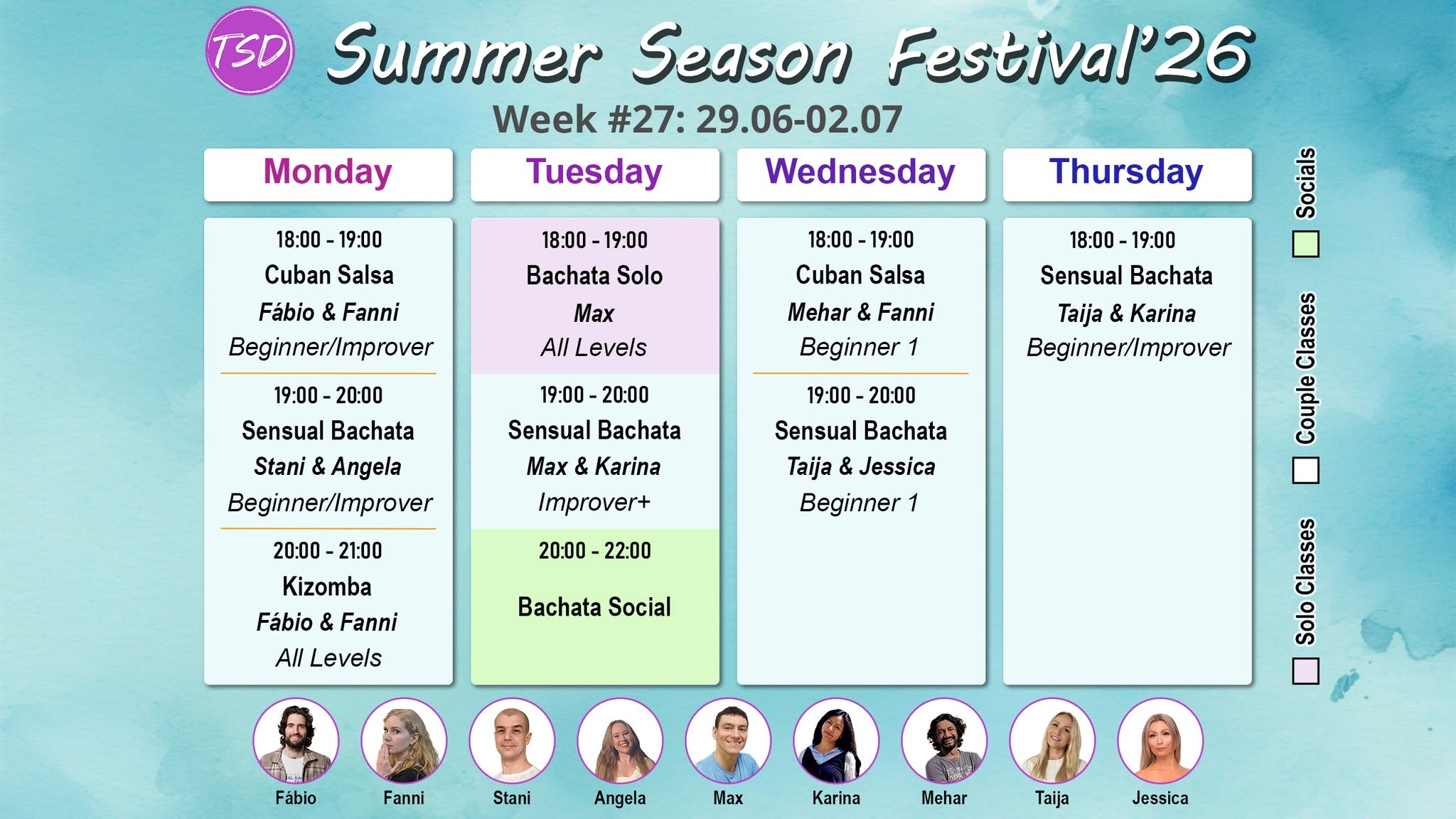 TSD Summer Season Festival'26

Week #27: 29.06-02.07

Monday

18:00 - 19:00
Cuban Salsa
Fábio & Fanni
Beginner/Improver

19:00 - 20:00
Sensual Bachata
Stani & Angela
Beginner/Improver

20:00 - 21:00
Kizomba
Fábio & Fanni
All Levels

Tuesday

18:00 - 19:00
Bachata Solo
Max
All Levels

19:00 - 20:00
Sensual Bachata
Max & Karina
Improver+

20:00 - 22:00
Bachata Social

Wednesday

18:00 - 19:00
Cuban Salsa
Mehar & Fanni
Beginner 1

19:00 - 20:00
Sensual Bachata
Taija & Jessica
Beginner 1

Thursday

18:00 - 19:00
Sensual Bachata
Taija & Karina
Beginner/Improver

Socials

Couple Classes

Solo Classes

Fábio Fanni Stani Angela Max Karina Mehar Taija Jessica